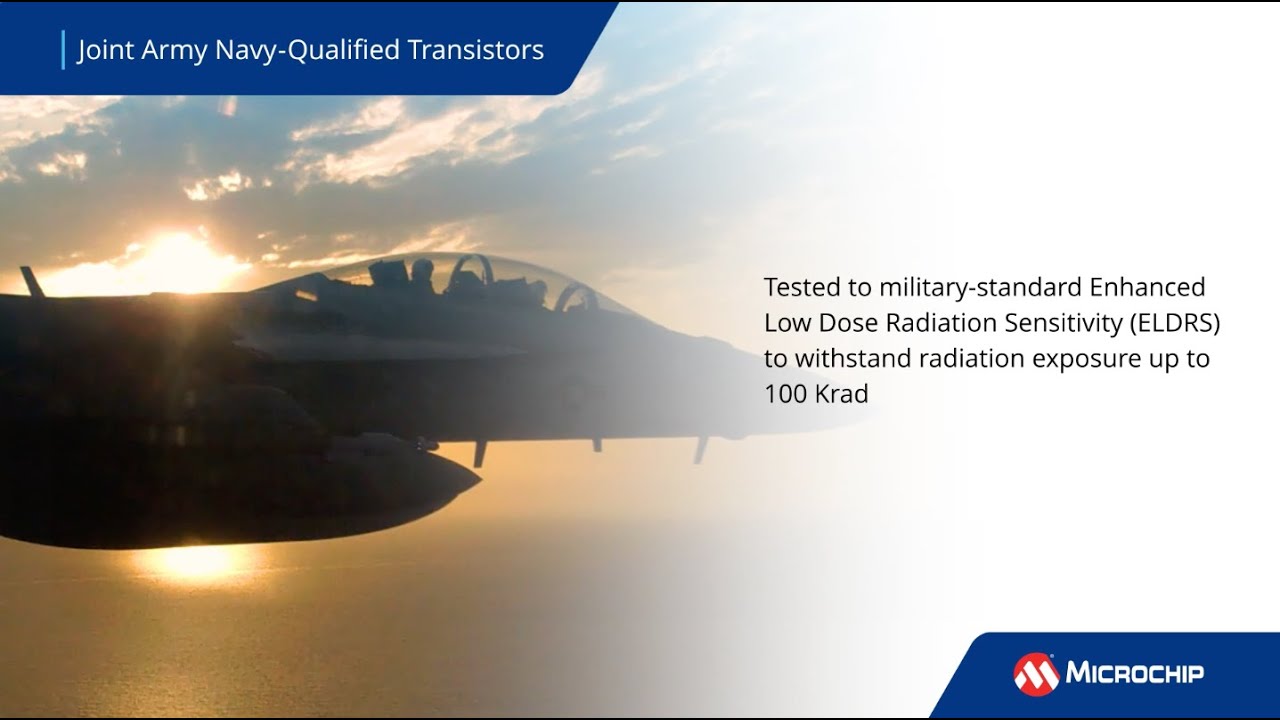 Joint Army Navy-Qualified Transistors

Tested to military-standard Enhanced Low Dose Radiation Sensitivity (ELDRS) to withstand radiation exposure up to 100 Krad

MICROCHIP